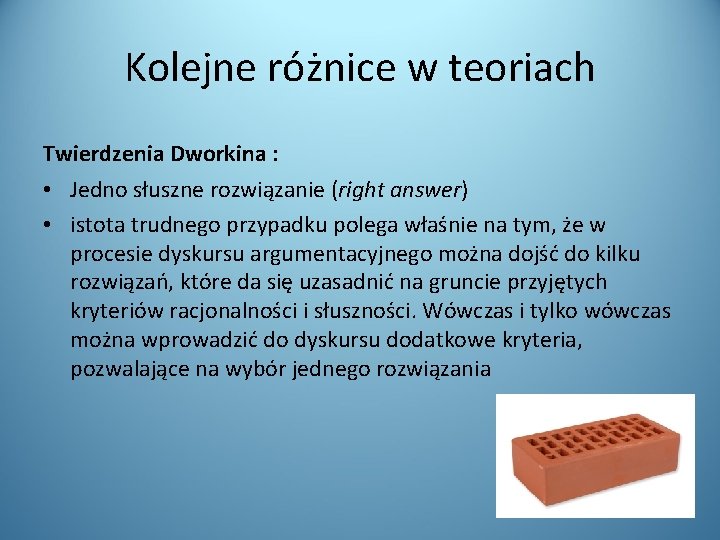 Kolejne różnice w teoriach

Twierdzenia Dworkina :

• Jedno słuszne rozwiązanie (right answer)
• istota trudnego przypadku polega właśnie na tym, że w procesie dyskursu argumentacyjnego można dojść do kilku rozwiązań, które da się uzasadnić na gruncie przyjętych kryteriów racjonalności i słuszności. Wówczas i tylko wówczas można wprowadzić do dyskursu dodatkowe kryteria, pozwalające na wybór jednego rozwiązania